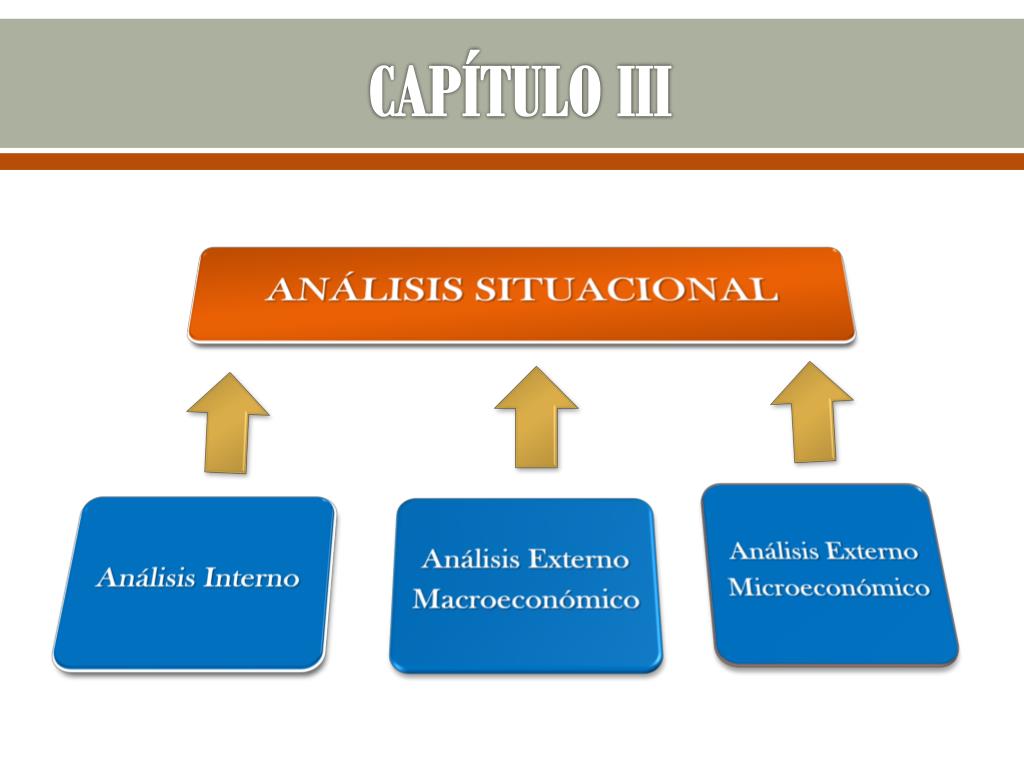 CAPÍTULO III

ANÁLISIS SITUACIONAL

Análisis Interno

Análisis Externo Macroeconómico

Análisis Externo Microeconómico